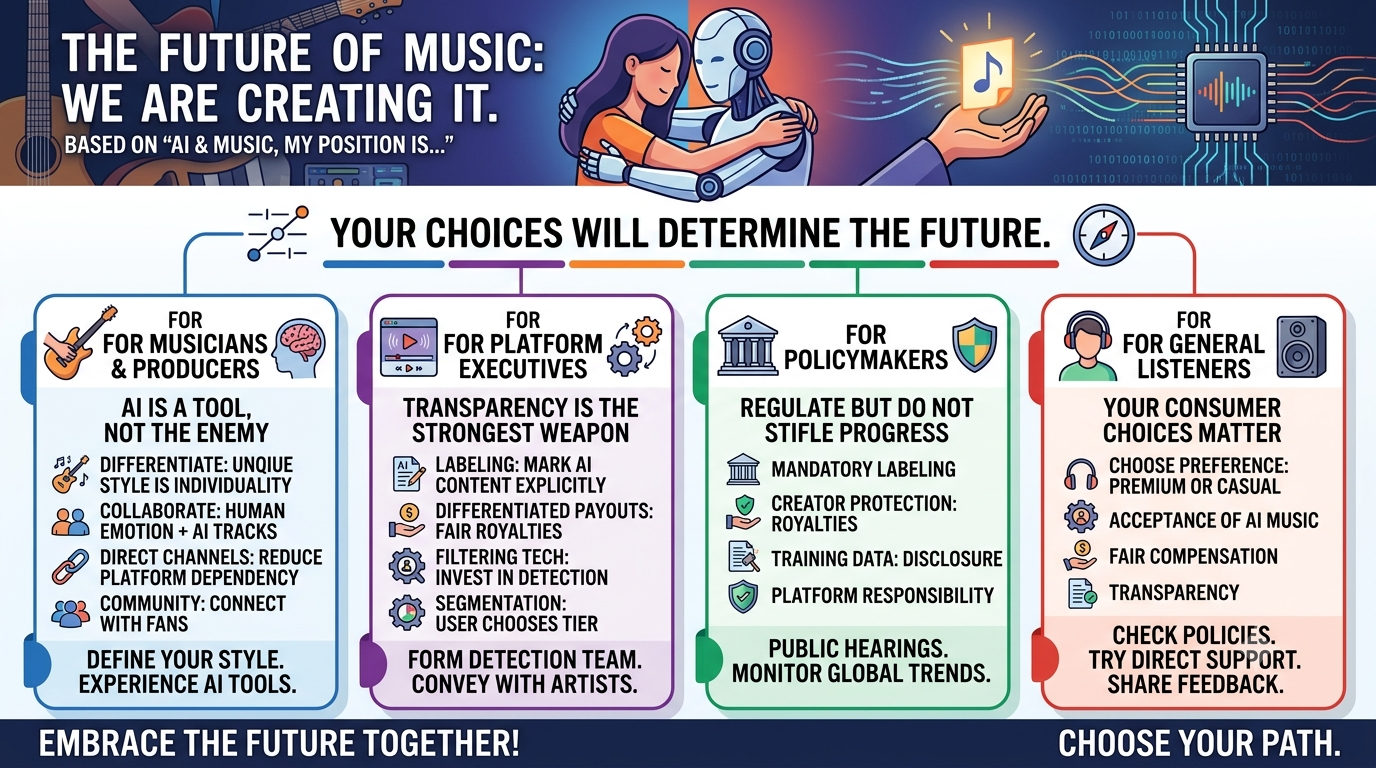 THE FUTURE OF MUSIC: WE ARE CREATING IT.

BASED ON "AI & MUSIC, MY POSITION IS..."

YOUR CHOICES WILL DETERMINE THE FUTURE.

FOR
FOR MUSICIANS & PRODUCERS

AI IS A TOOL, NOT THE ENEMY

DIFFERENTIATE: UNQIUE STYLE IS INDIVIDUALITY

COLLABORATE: HUMAN EMOTION + AI TRACKS

DIRECT CHANNELS: REDUCE PLATFORM DEPENDENCY

COMMUNITY: CONNECT WITH FANS

DEFINE YOUR STYLE. EXPERIENCE AI TOOLS.

FOR
FOR PLATFORM EXECUTIVES

TRANSPARENCY IS THE STRONGEST WEAPON

LABELING: MARK AI CONTENT EXPLICITLY

DIFFERENTIATED PAYOUTS: FAIR ROYALTIES

FILTERING TECH: INVEST IN DETECTION

SEGMENTATION: USER CHOOSES TIER

FORM DETECTION TEAM. CONVEY WITH ARTISTS.

FOR
POLICYMAKERS

REGULATE BUT DO NOT STIFLE PROGRESS

MANDATORY LABELING

CREATOR PROTECTION: ROYALTIES

TRAINING DATA: DISCLOSURE

PLATFORM RESPONSIBILITY

PUBLIC HEARINGS. MONITOR GLOBAL TRENDS.

FOR
FOR GENERAL LISTENERS

YOUR CONSUMER CHOICES MATTER

CHOOSE PREFERENCE: PREMIUM OR CASUAL

ACCEPTANCE OF AI MUSIC

FAIR COMPENSATION

TRANSPARENCY

CHECK POLICIES. TRY DIRECT SUPPORT. SHARE FEEDBACK.

EMBRACE THE FUTURE TOGETHER!

CHOOSE YOUR PATH.